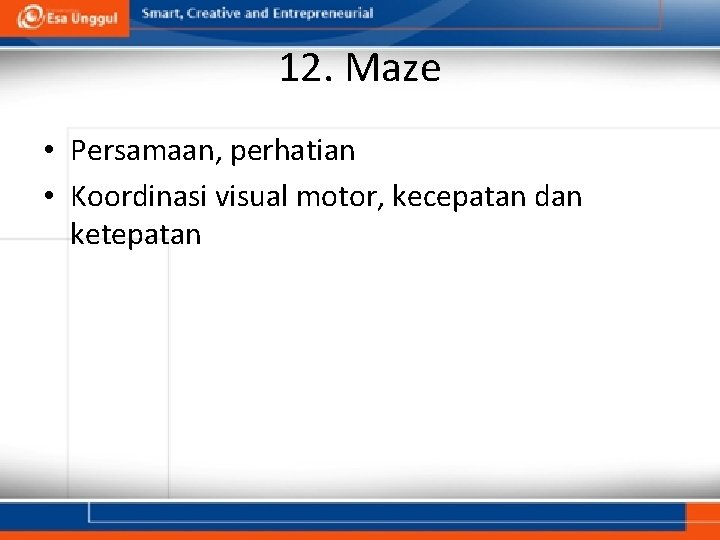 Esa Unggul Smart, Creative and Entrepreneurial

12. Maze

• Persamaan, perhatian
• Koordinasi visual motor, kecepatan dan ketepatan